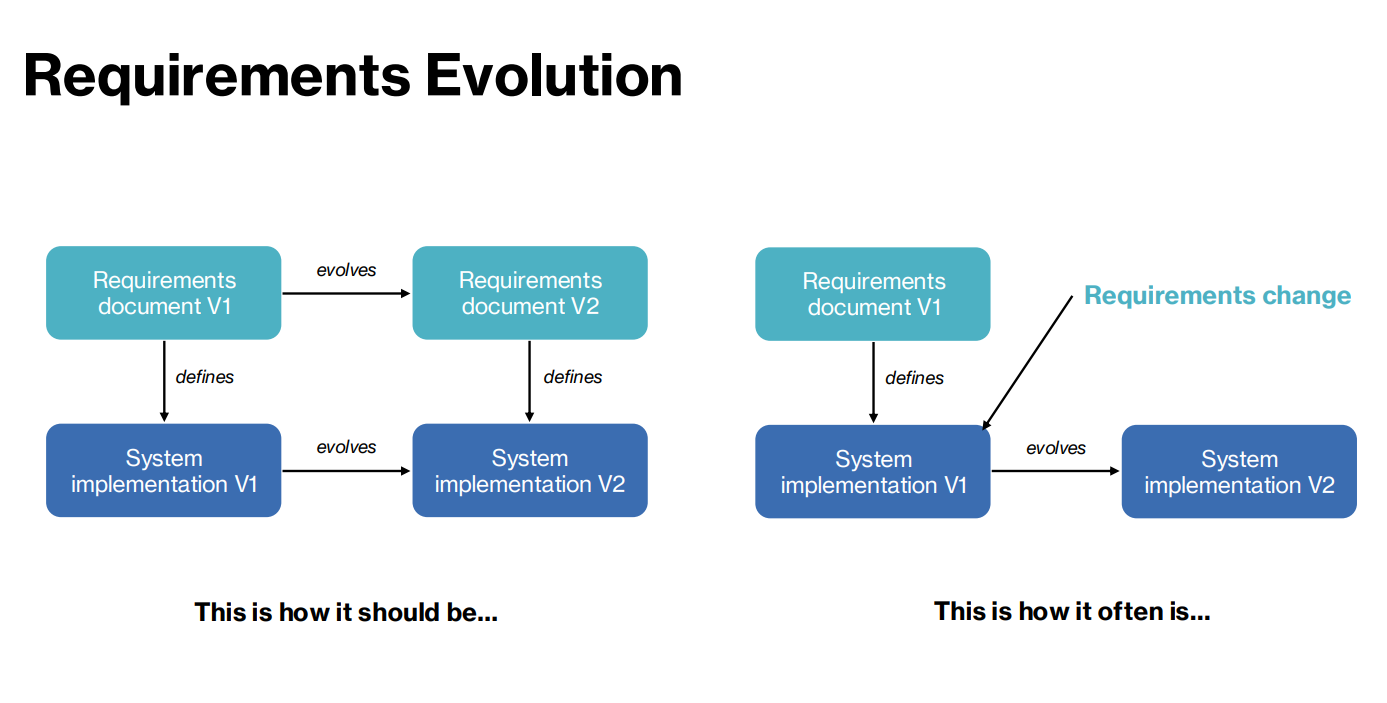 Requirements Evolution

Requirements document V1

evolves

Requirements document V2

defines

defines

System implementation V1

evolves

System implementation V2

This is how it should be...

Requirements document V1

Requirements change

defines

System implementation V1

evolves

System implementation V2

This is how it often is...